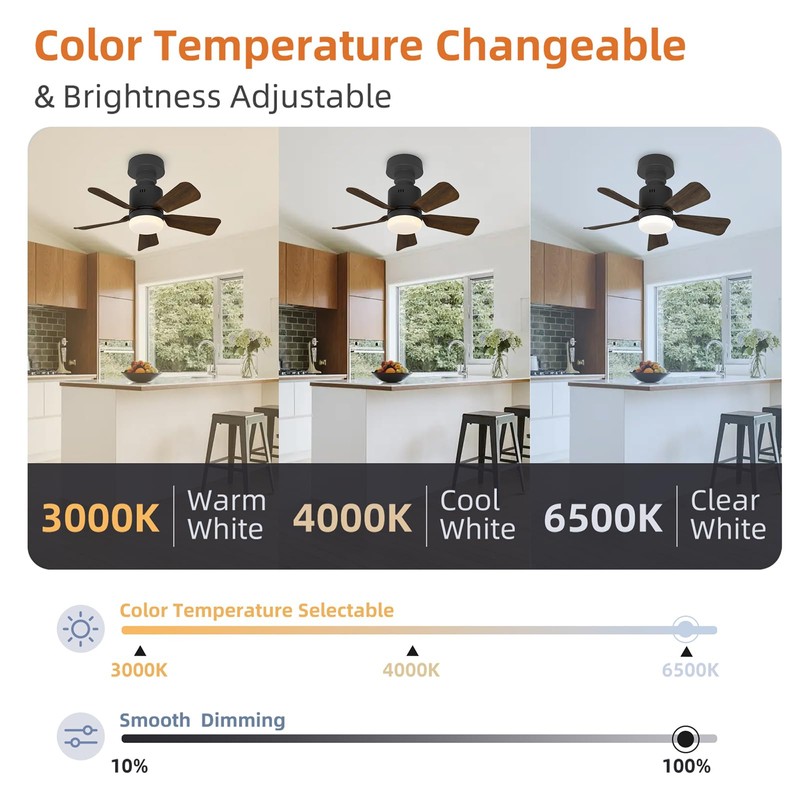 Color Temperature Changeable

& Brightness Adjustable

3000K Warm White

4000K Cool White

6500K Clear White

Color Temperature Selectable

3000K

4000K

6500K

Smooth Dimming

10%

100%